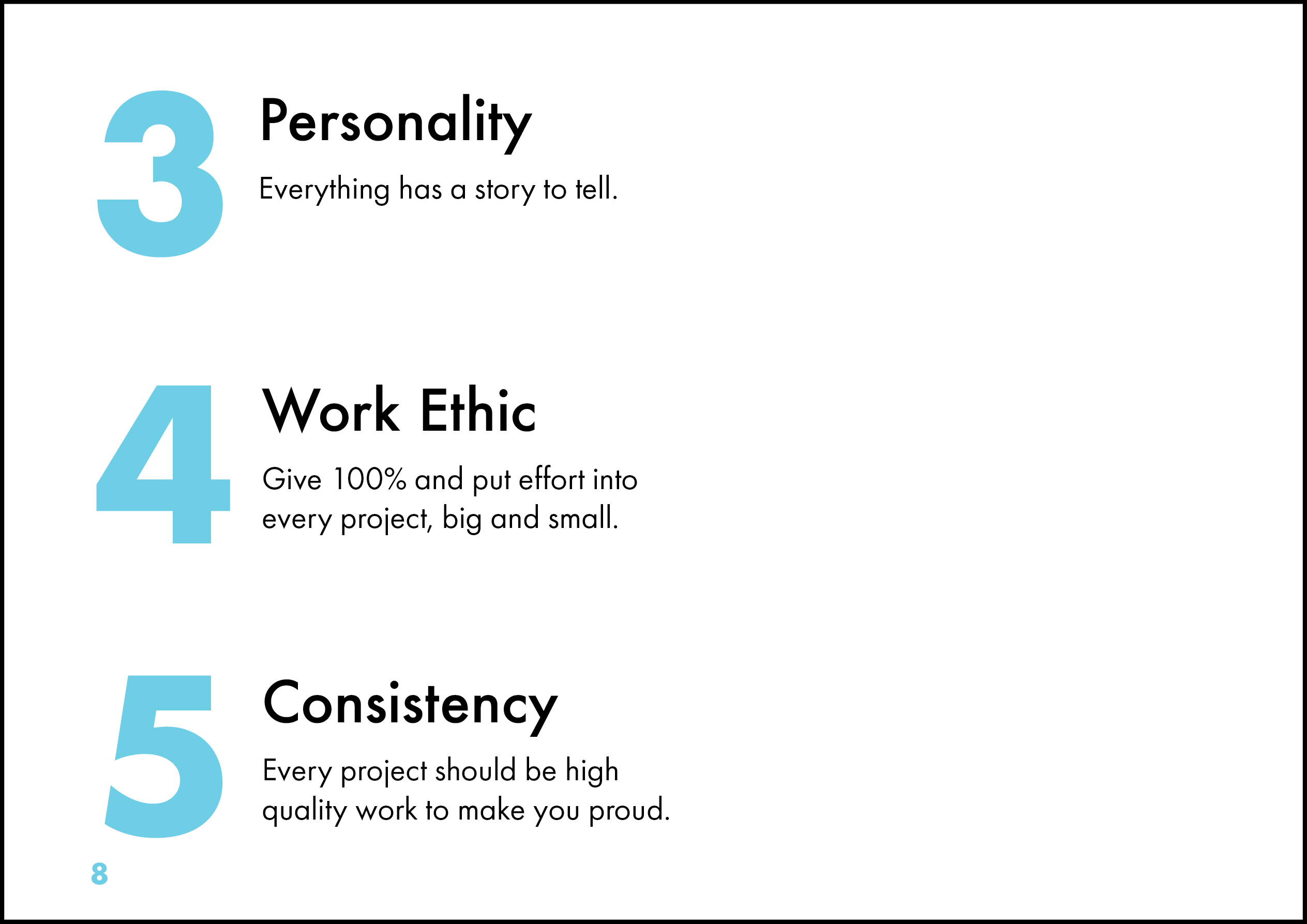 3

Personality

Everything has a story to tell.

4

Work Ethic

Give 100% and put effort into every project, big and small.

5

Consistency

Every project should be high quality work to make you proud.

8